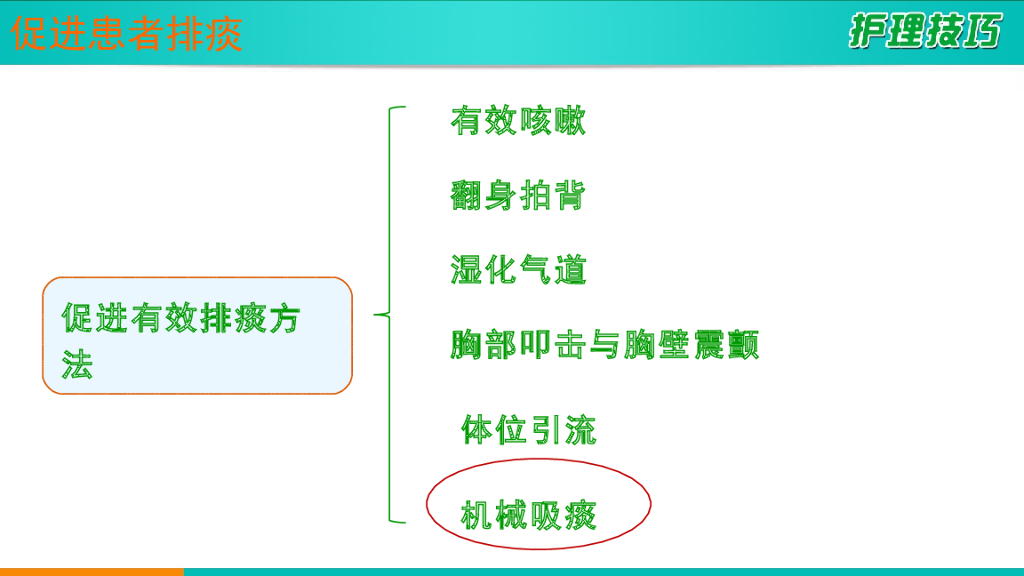 促进患者排痰

护理技巧

促进有效排痰方法

有效咳嗽

翻身拍背

湿化气道

胸部叩击与胸壁震颤

体位引流

机械吸痰